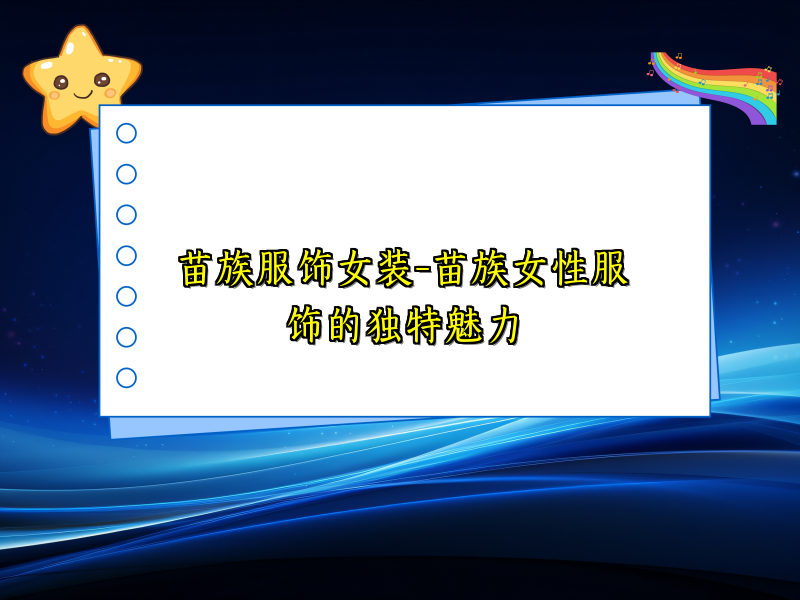 苗族服饰女装-苗族女性服饰的独特魅力